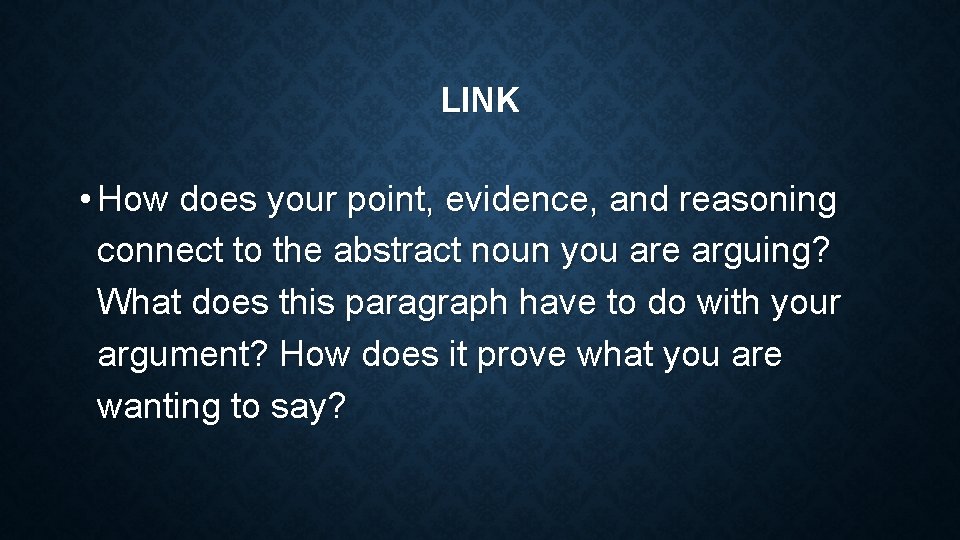 LINK

• How does your point, evidence, and reasoning connect to the abstract noun you are arguing? What does this paragraph have to do with your argument? How does it prove what you are wanting to say?